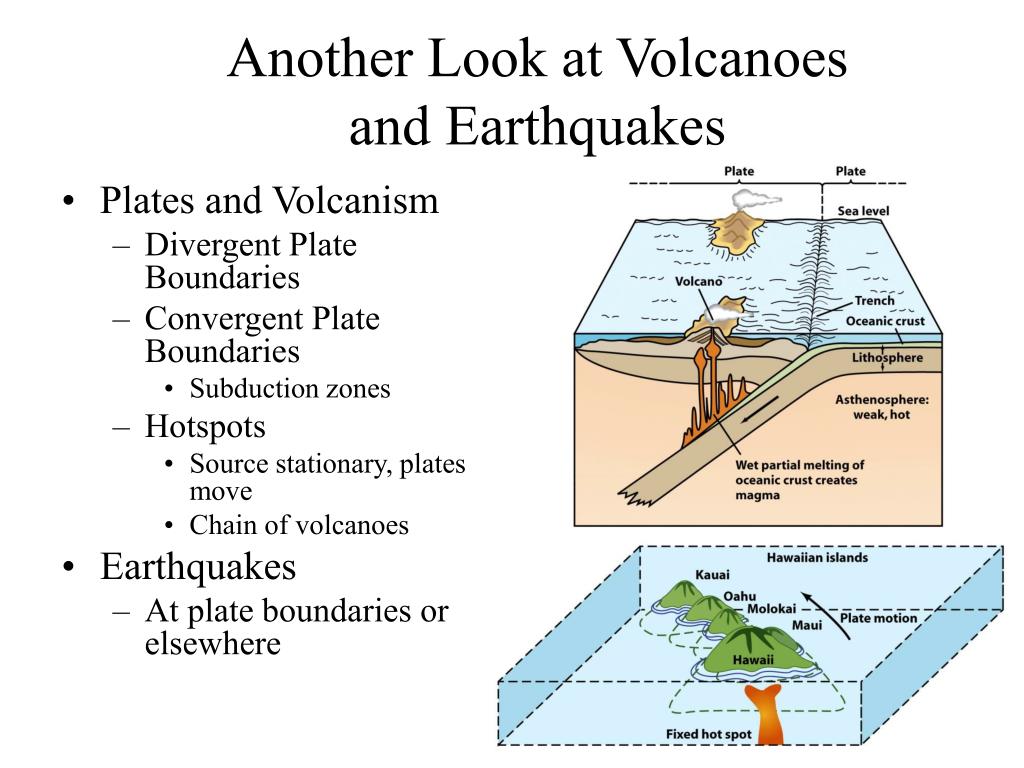 Another Look at Volcanoes and Earthquakes

• Plates and Volcanism
– Divergent Plate Boundaries
– Convergent Plate Boundaries
• Subduction zones
– Hotspots
• Source stationary, plates move
• Chain of volcanoes
• Earthquakes
– At plate boundaries or elsewhere

Plate
Plate
Sea level
Volcano
Trench
Oceanic crust
Lithosphere
Asthenosphere: weak, hot
Wet partial melting of oceanic crust creates magma

Hawaiian islands
Kauai
Oahu
Molokai
Maui
Plate motion
Hawaii
Fixed hot spot